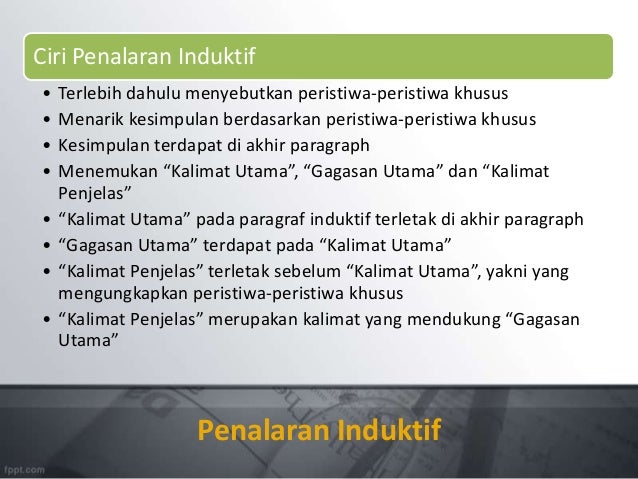 Ciri Penalaran Induktif

• Terlebih dahulu menyebutkan peristiwa-peristiwa khusus
• Menarik kesimpulan berdasarkan peristiwa-peristiwa khusus
• Kesimpulan terdapat di akhir paragraph
• Menemukan “Kalimat Utama”, “Gagasan Utama” dan “Kalimat Penjelas”
• “Kalimat Utama” pada paragraf induktif terletak di akhir paragraph
• “Gagasan Utama” terdapat pada “Kalimat Utama”
• “Kalimat Penjelas” terletak sebelum “Kalimat Utama”, yakni yang mengungkapkan peristiwa-peristiwa khusus
• “Kalimat Penjelas” merupakan kalimat yang mendukung “Gagasan Utama”

Penalaran Induktif

fppt.com